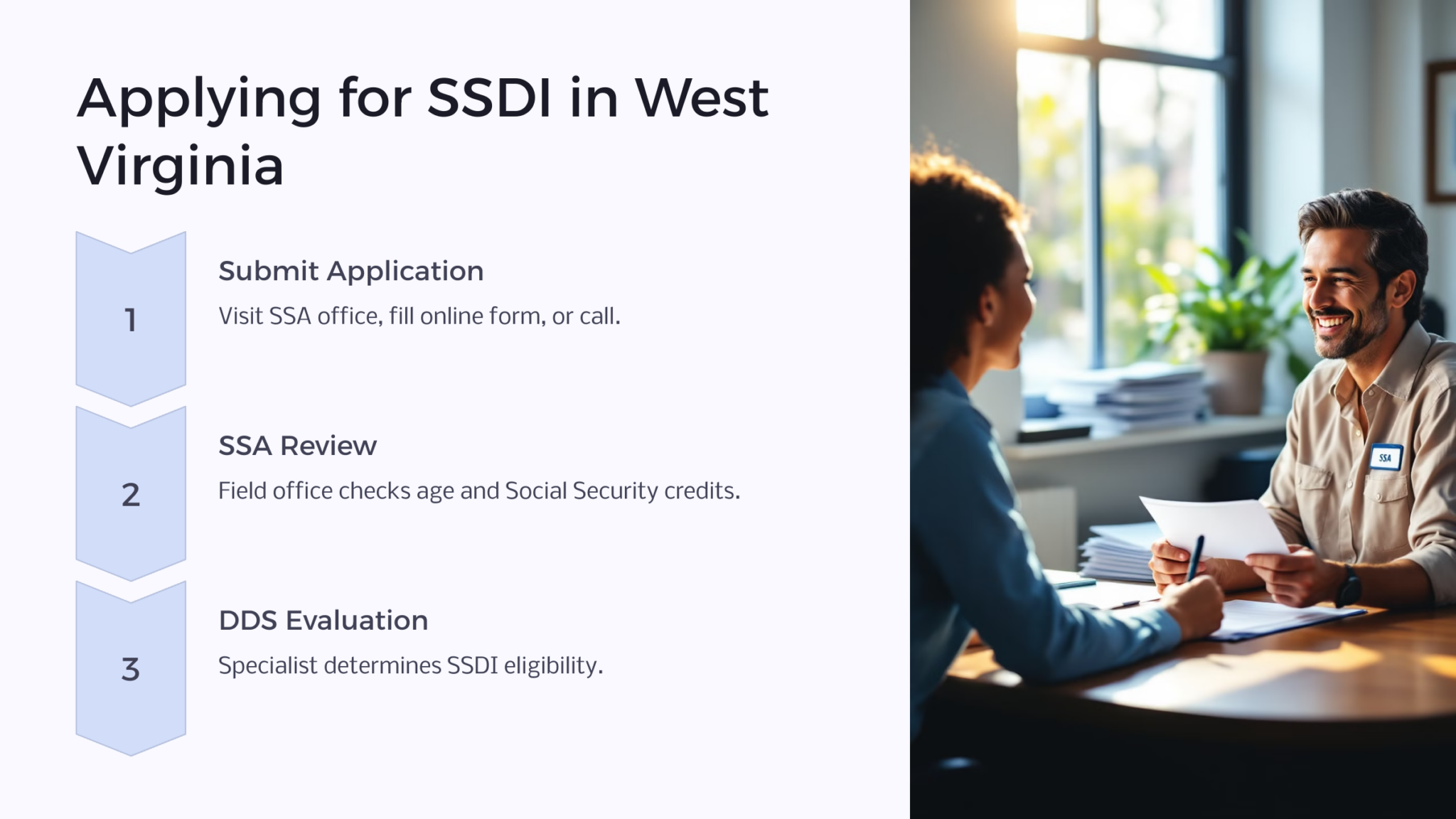 Applying for SSDI in West Virginia

1

Submit Application

Visit SSA office, fill online form, or call.

2

SSA Review

Field office checks age and Social Security credits.

3

DDS Evaluation

Specialist determines SSDI eligibility.

SSA